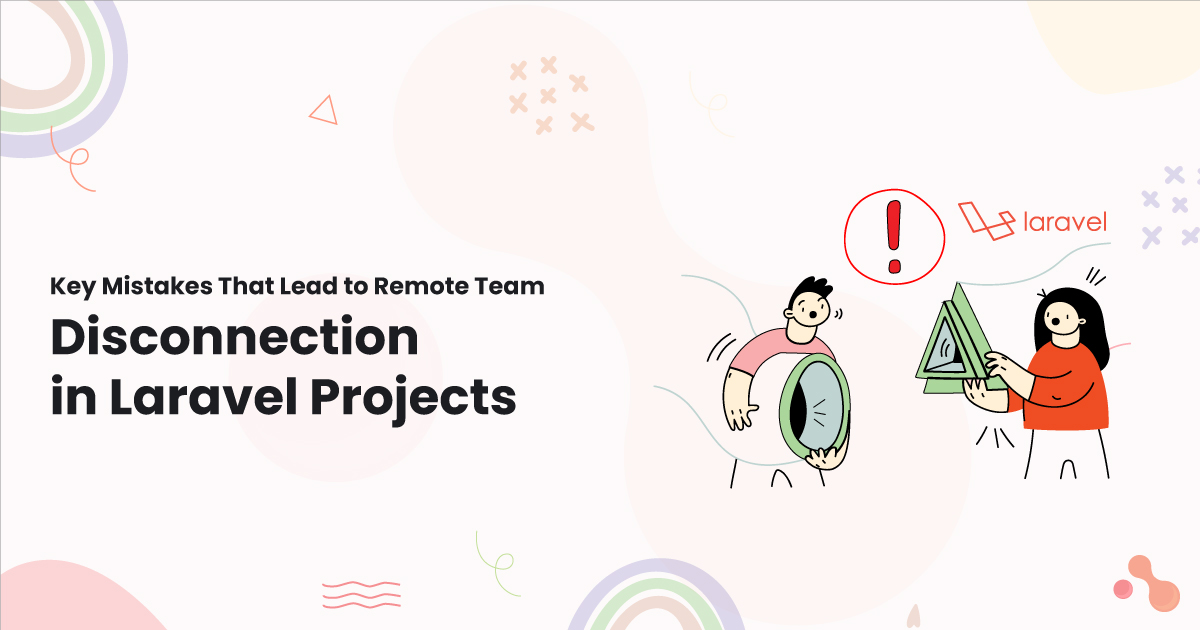 Key Mistakes That Lead to Remote Team

Disconnection in Laravel Projects

!

laravel